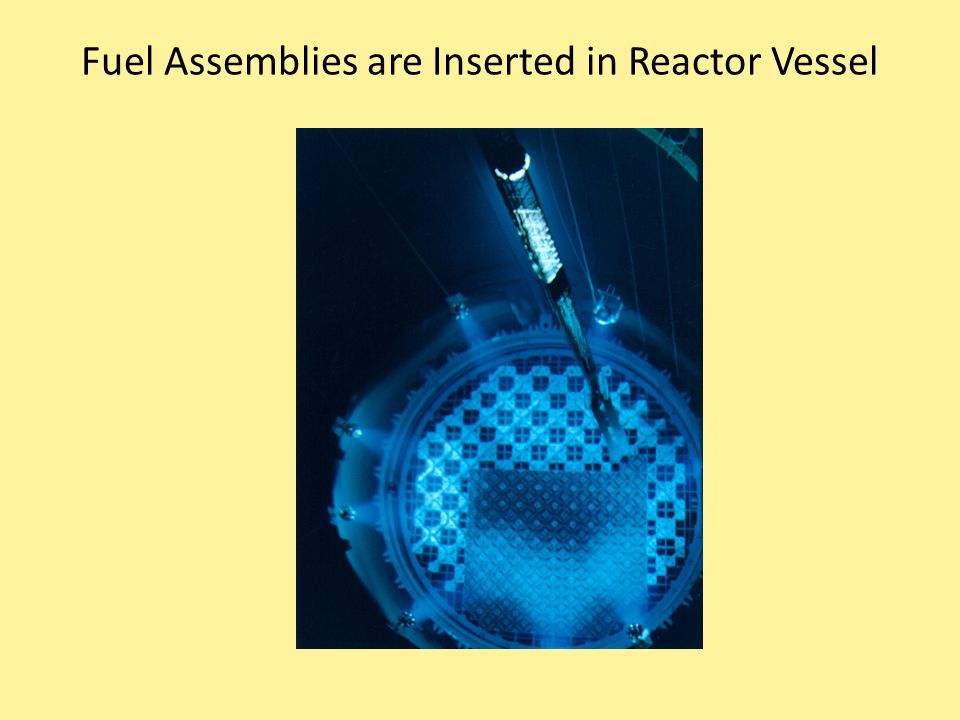 Fuel Assemblies are Inserted in Reactor Vessel